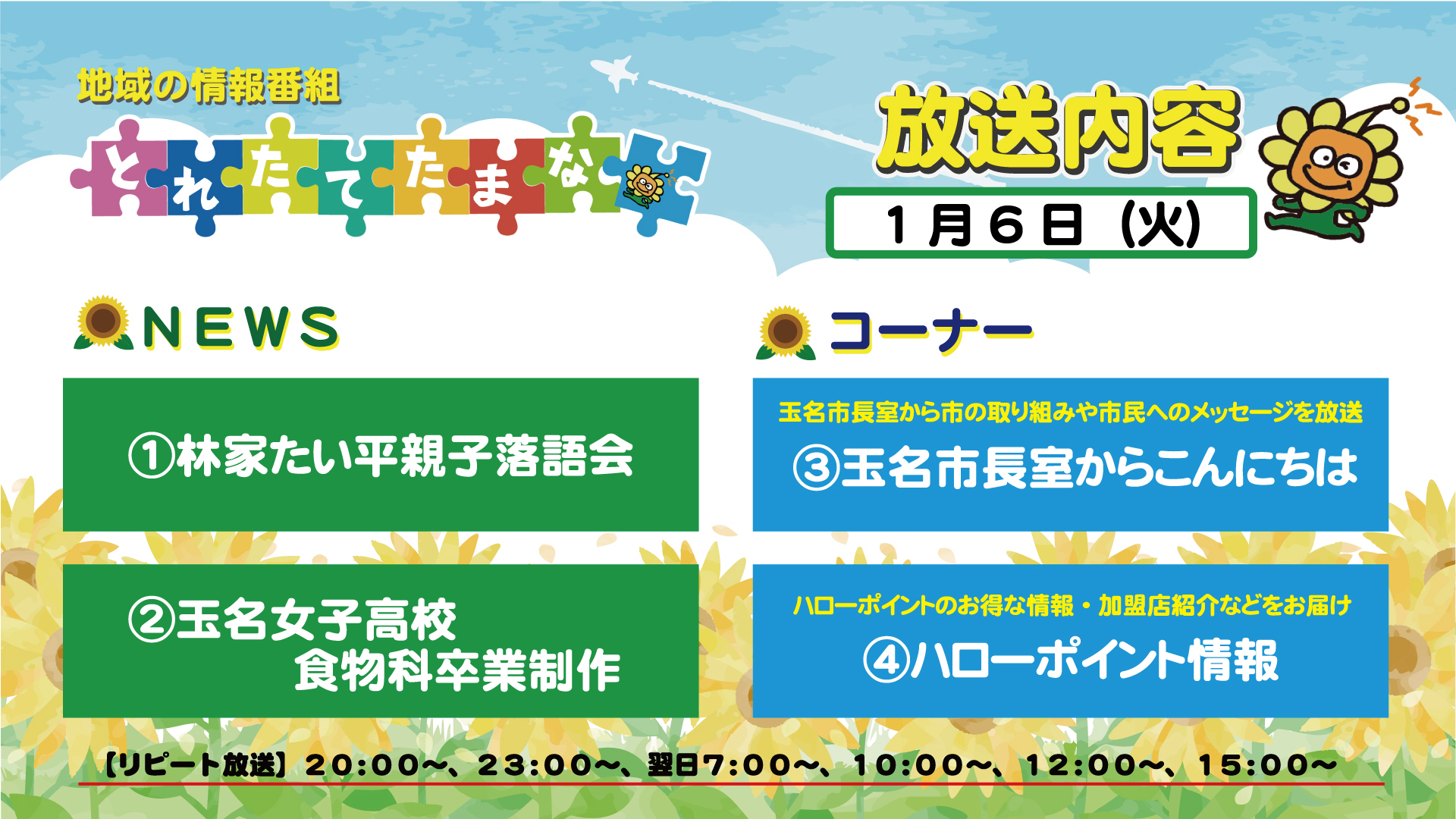 地域の情報番組

とれたてたまな

放送内容

1月6日（火）

NEWS

①林家たい平親子落語会

②玉名女子高校
食物科卒業制作

コーナー

玉名市長室から市の取り組みや市民へのメッセージを放送

③玉名市長室からこんにちは

ハローポイントのお得な情報・加盟店紹介などをお届け

④ハローポイント情報

【リピート放送】20:00～、23:00～、翌日7:00～、10:00～、12:00～、15:00～